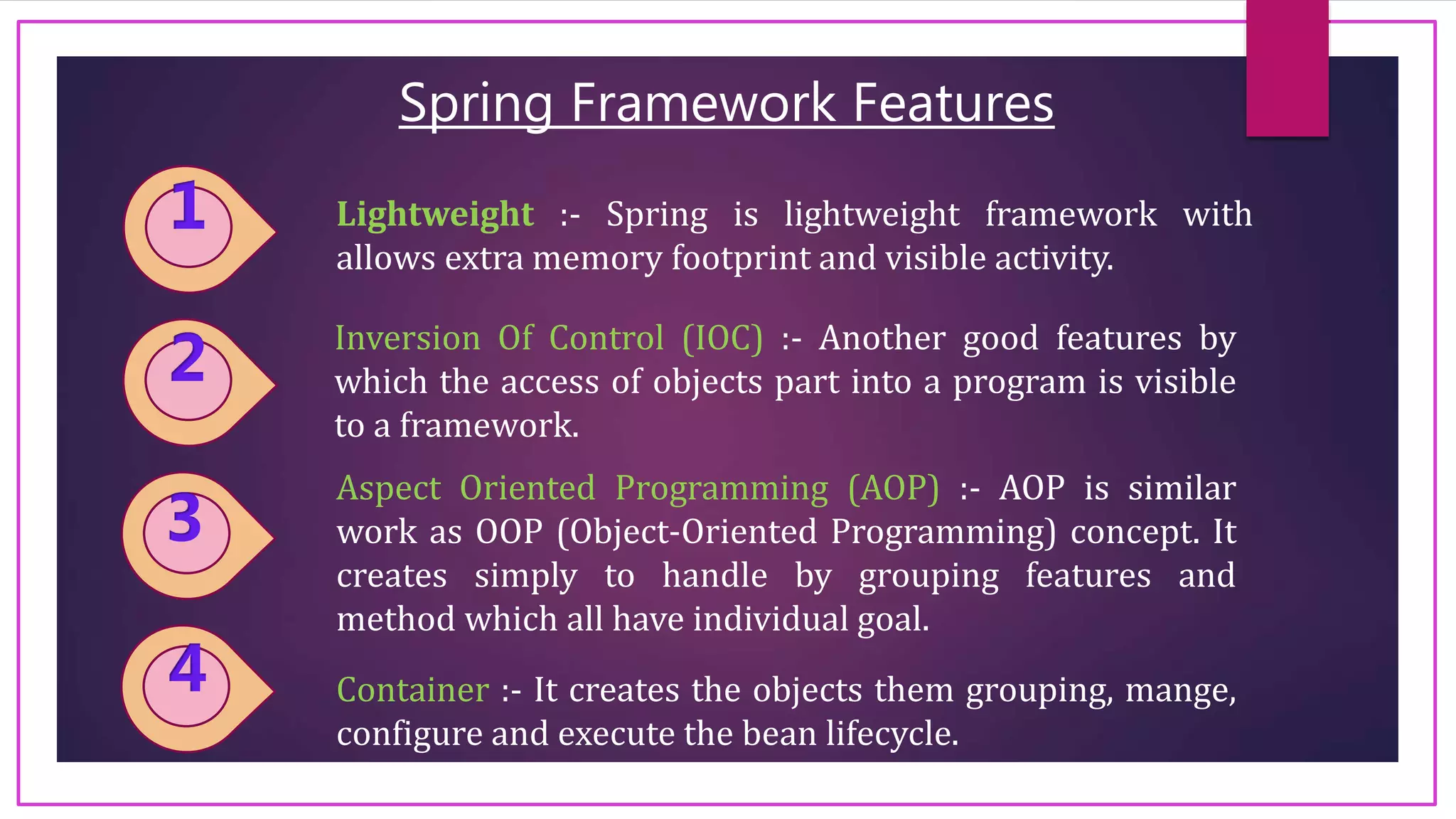 Spring Framework Features

1

Lightweight :- Spring is lightweight framework with allows extra memory footprint and visible activity.

2

Inversion Of Control (IOC) :- Another good features by which the access of objects part into a program is visible to a framework.

3

Aspect Oriented Programming (AOP) :- AOP is similar work as OOP (Object-Oriented Programming) concept. It creates simply to handle by grouping features and method which all have individual goal.

4

Container :- It creates the objects them grouping, mange, configure and execute the bean lifecycle.